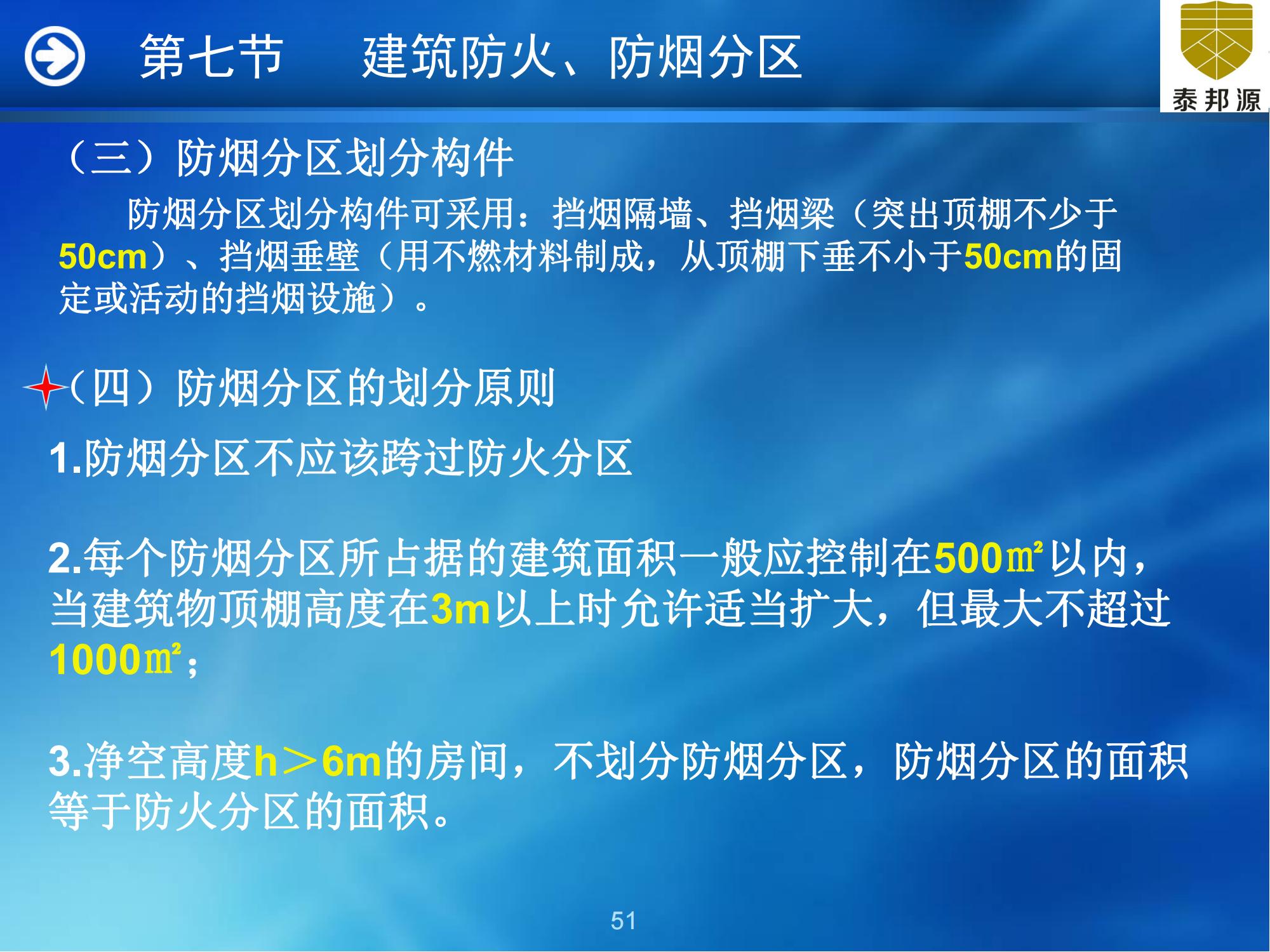 第七节　　建筑防火、防烟分区

泰邦源

（三）防烟分区划分构件

防烟分区划分构件可采用：挡烟隔墙、挡烟梁（突出顶棚不少于50cm）、挡烟垂壁（用不燃材料制成，从顶棚下垂不小于50cm的固定或活动的挡烟设施）。

（四）防烟分区的划分原则

1.防烟分区不应该跨过防火分区

2.每个防烟分区所占据的建筑面积一般应控制在500㎡以内，当建筑物顶棚高度在3m以上时允许适当扩大，但最大不超过1000㎡；

3.净空高度h＞6m的房间，不划分防烟分区，防烟分区的面积等于防火分区的面积。

51